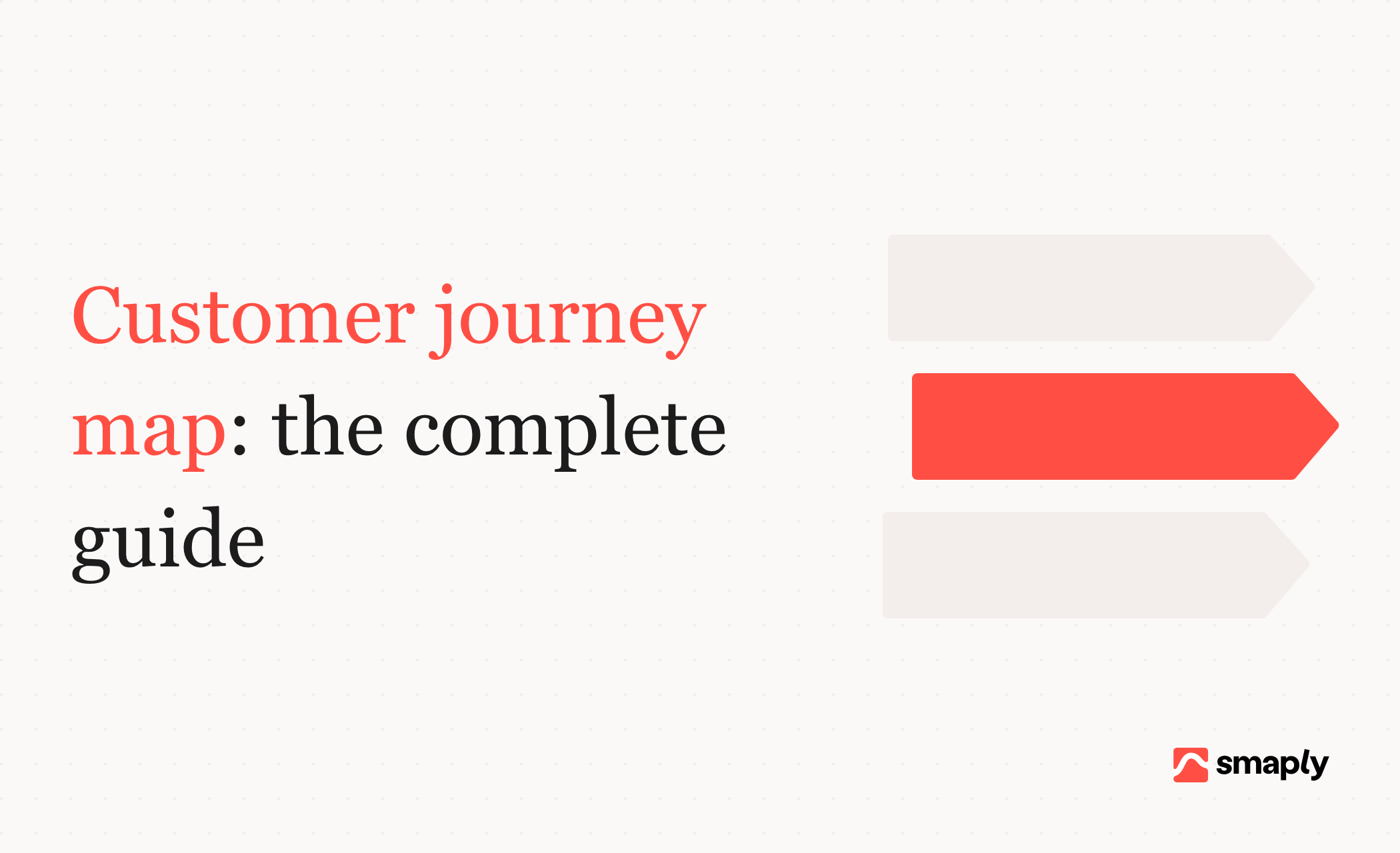 Customer journey map: the complete guide

smaply